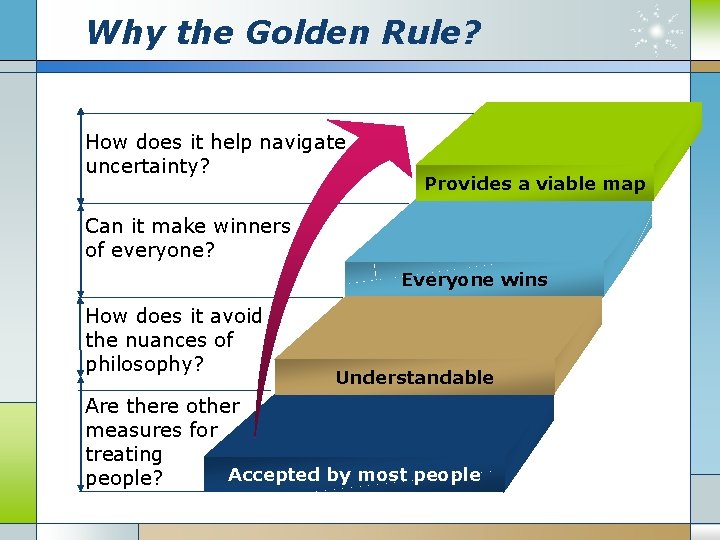 Why the Golden Rule?

How does it help navigate uncertainty?

Can it make winners of everyone?

How does it avoid the nuances of philosophy?

Are there other measures for treating people?

Provides a viable map

Everyone wins

Understandable

Accepted by most people